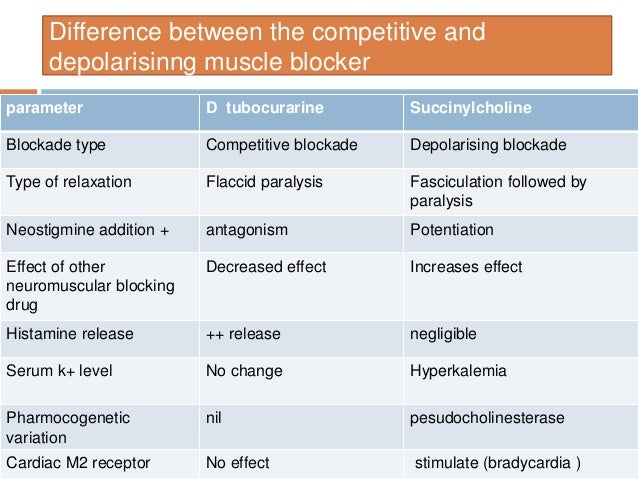 Difference between the competitive and depolarisinng muscle blocker

| parameter | D tubocurarine | Succinylcholine |
|---|---|---|
| Blockade type | Competitive blockade | Depolarising blockade |
| Type of relaxation | Flaccid paralysis | Fasciculation followed by paralysis |
| Neostigmine addition + | antagonism | Potentiation |
| Effect of other neuromuscular blocking drug | Decreased effect | Increases effect |
| Histamine release | ++ release | negligible |
| Serum k+ level | No change | Hyperkalemia |
| Pharmocogenetic variation | nil | pesudocholinesterase |
| Cardiac M2 receptor | No effect | stimulate (bradycardia ) |